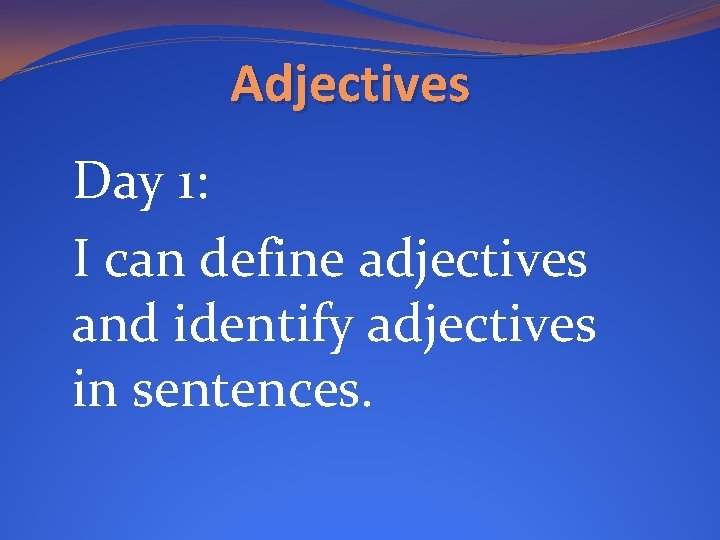 Adjectives

Day 1:

I can define adjectives and identify adjectives in sentences.